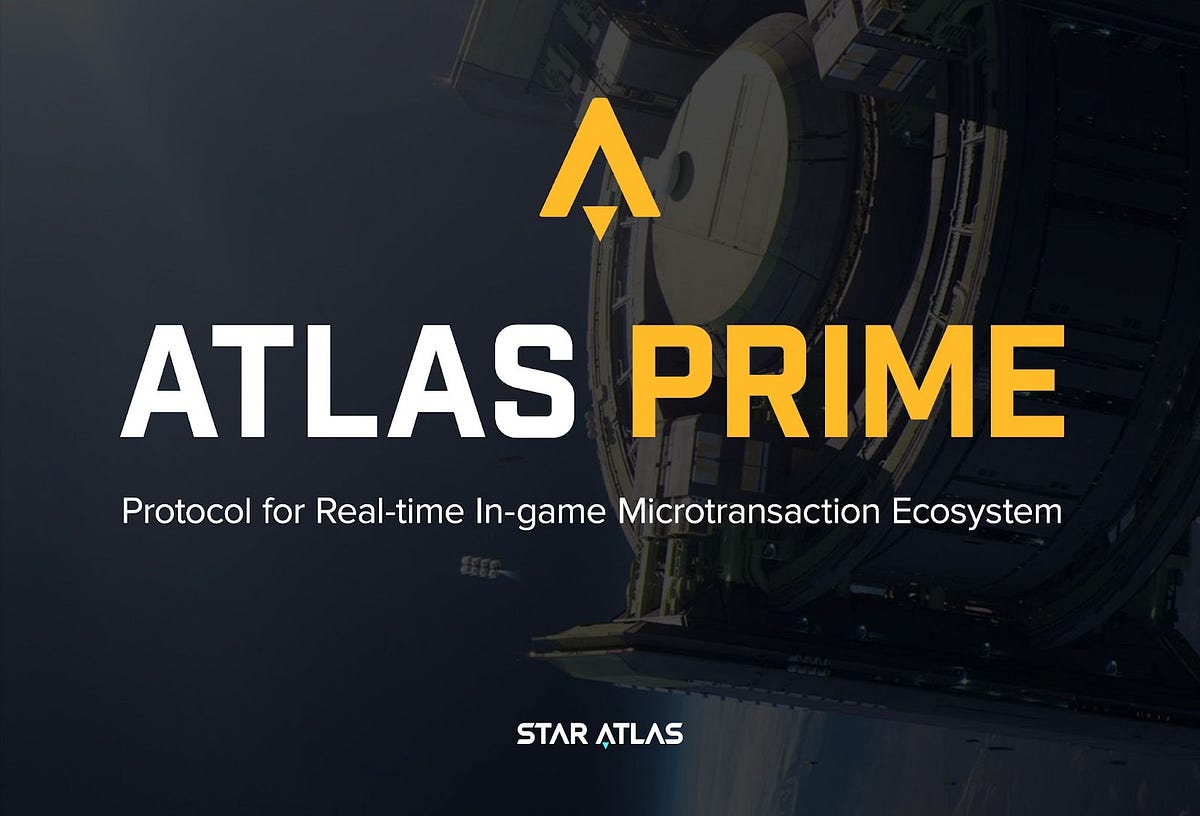 ATLAS PRIME

Protocol for Real-time In-game Microtransaction Ecosystem

STAR ATLAS